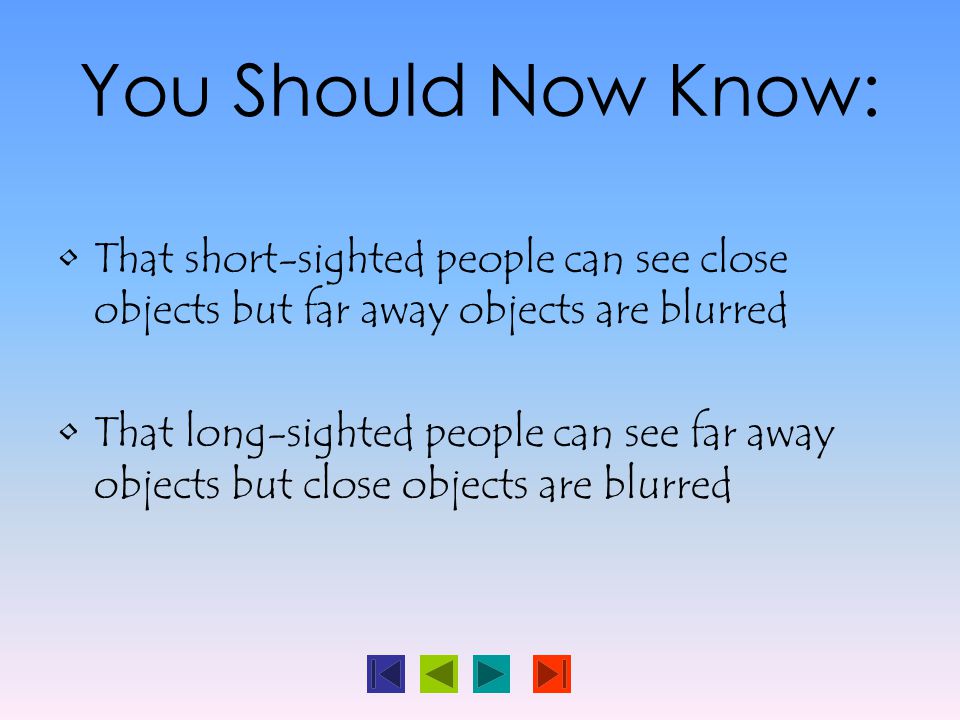 You Should Now Know:

• That short-sighted people can see close objects but far away objects are blurred

• That long-sighted people can see far away objects but close objects are blurred